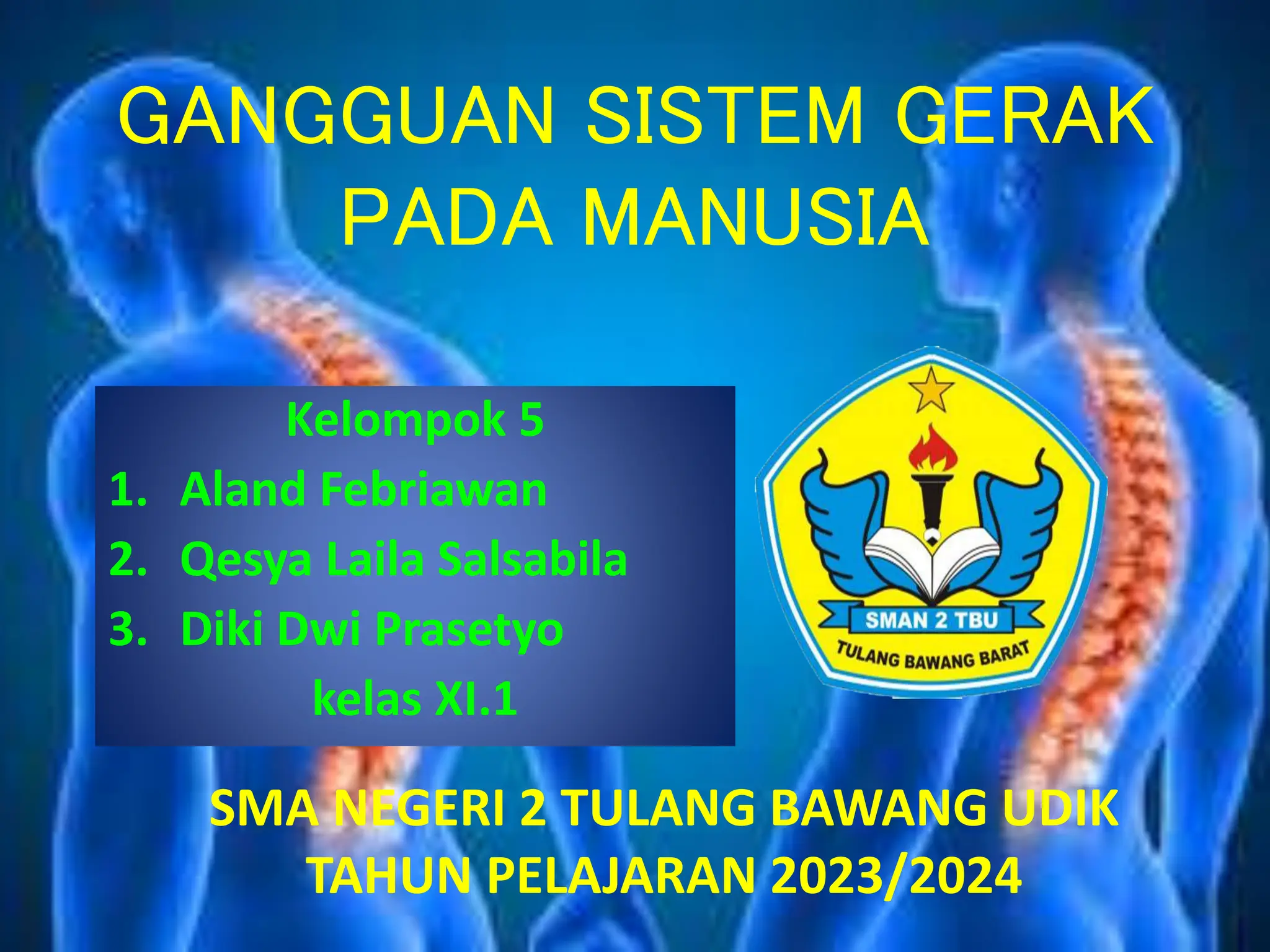 GANGGUAN SISTEM GERAK PADA MANUSIA

Kelompok 5
1. Aland Febriawan
2. Qesya Laila Salsabila
3. Diki Dwi Prasetyo
kelas XI.1

SMAN 2 TBU
TULANG BAWANG BARAT

SMA NEGERI 2 TULANG BAWANG UDIK
TAHUN PELAJARAN 2023/2024